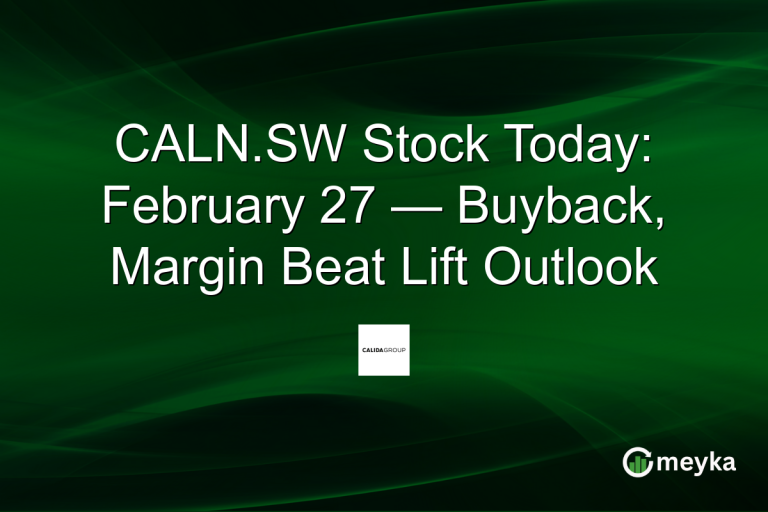 CALN.SW Stock Today: February 27 — Buyback, Margin Beat Lift Outlook

CALIDAGROUP

meyka